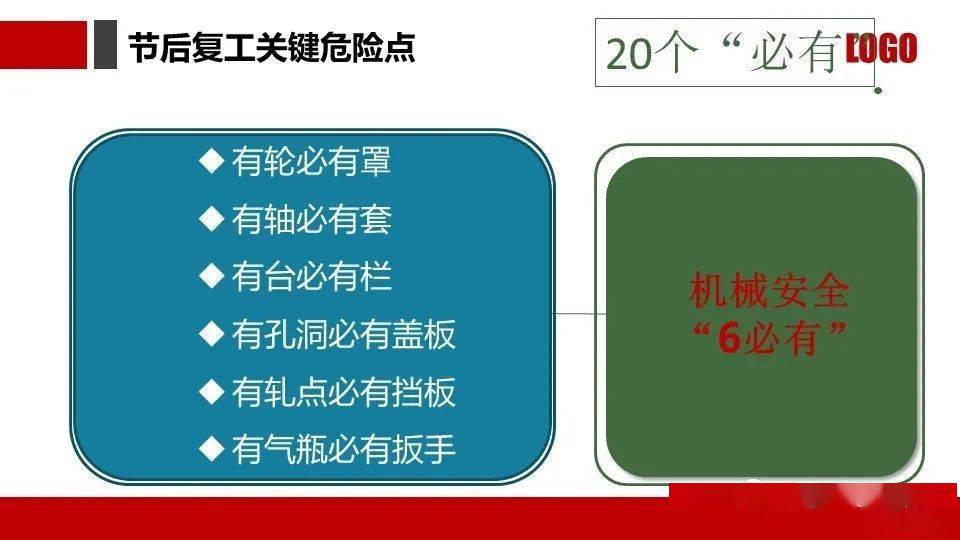 节后复工关键危险点

20个“必有

LOGO

◆ 有轮必有罩
◆ 有轴必有套
◆ 有台必有栏
◆ 有孔洞必有盖板
◆ 有轧点必有挡板
◆ 有气瓶必有扳手

机械安全
“6必有”